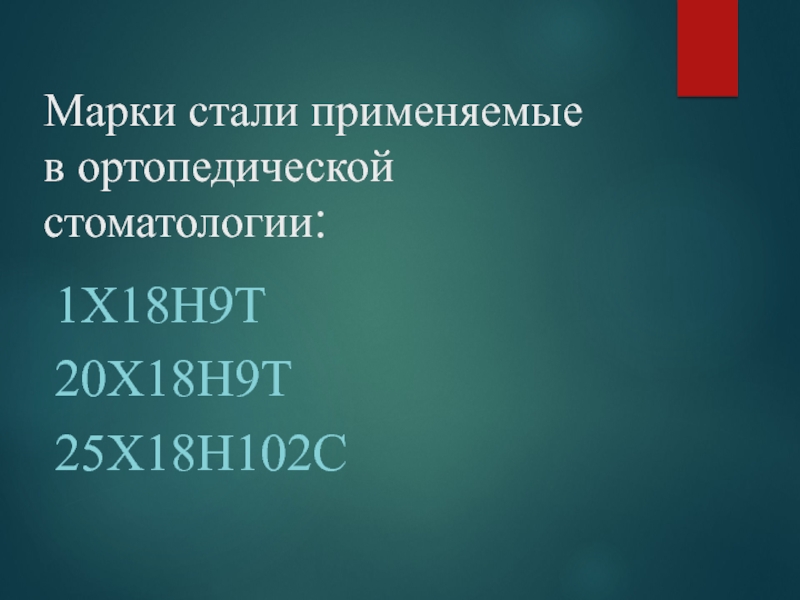 Марки стали применяемые в ортопедической стоматологии:

1Х18Н9Т

20Х18Н9Т

25Х18Н102С